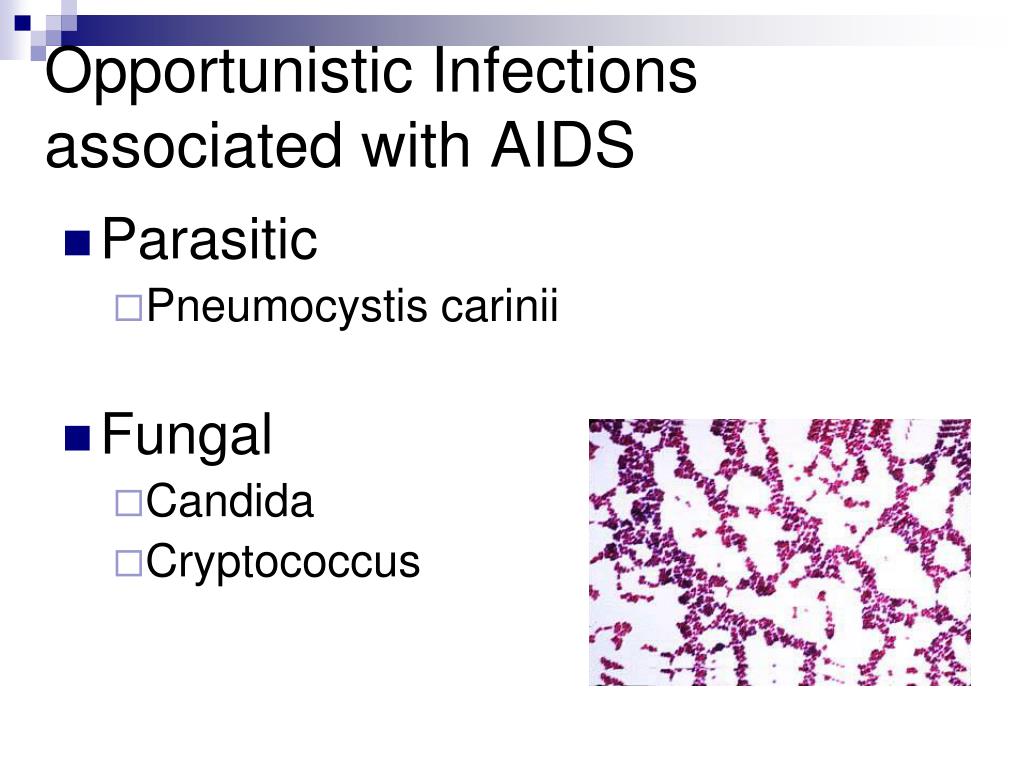 Opportunistic Infections associated with AIDS

Parasitic
Pneumocystis carinii

Fungal
Candida
Cryptococcus